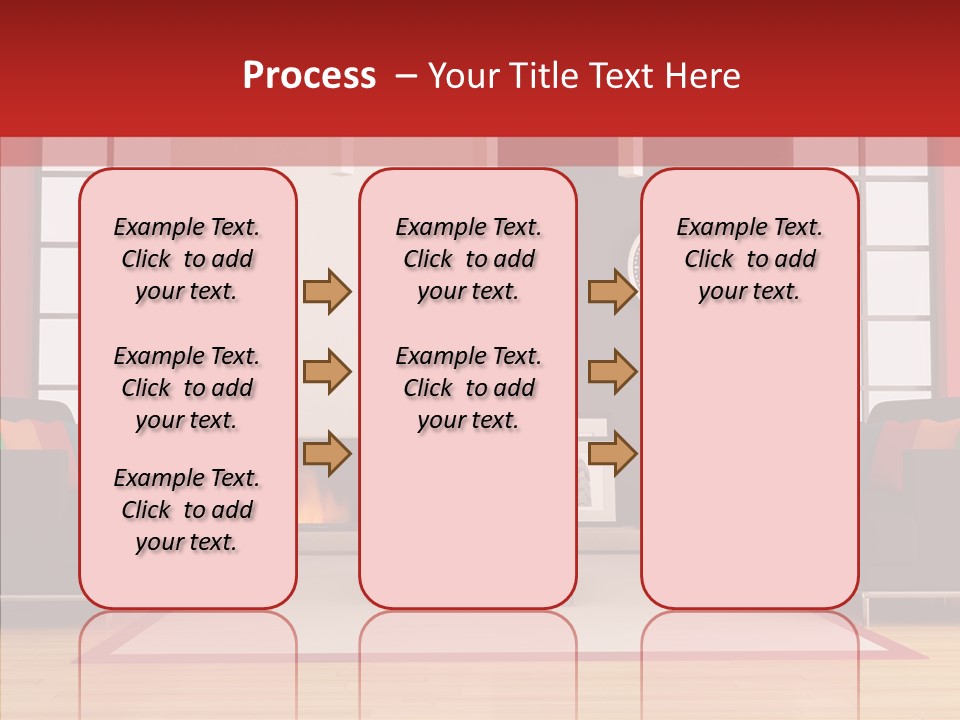 Process – Your Title Text Here

Example Text. Click to add your text.

Example Text. Click to add your text.

Example Text. Click to add your text.

Example Text. Click to add your text.

Example Text. Click to add your text.

Example Text. Click to add your text.